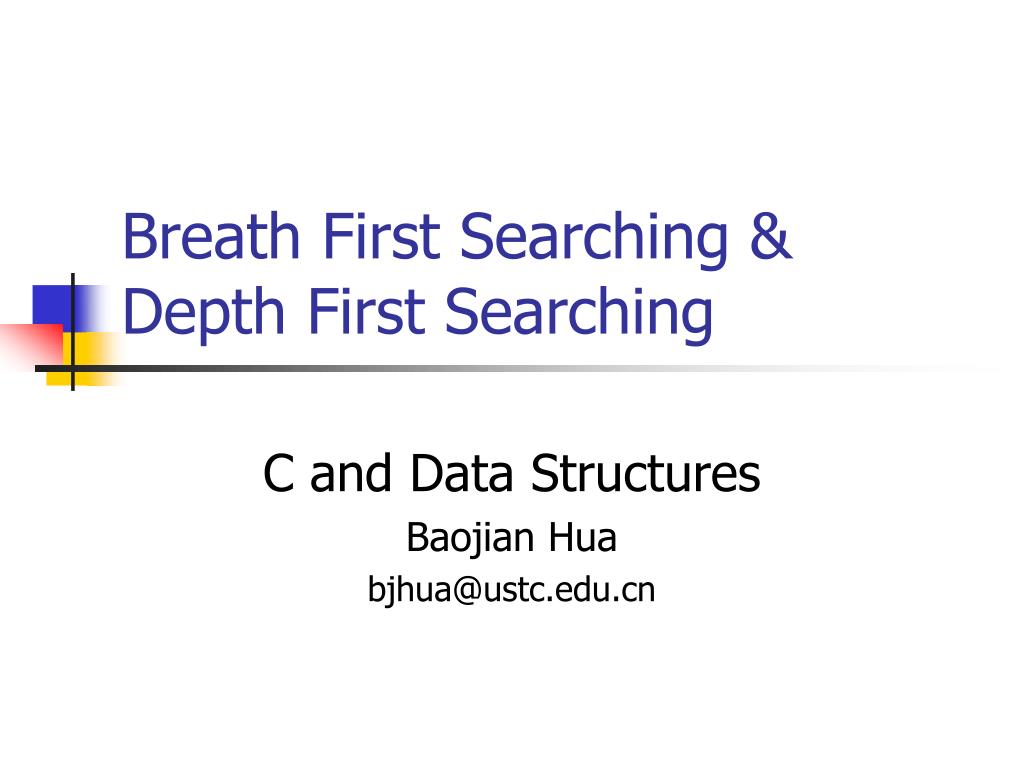 Breath First Searching & Depth First Searching

C and Data Structures

Baojian Hua

bjhua@ustc.edu.cn